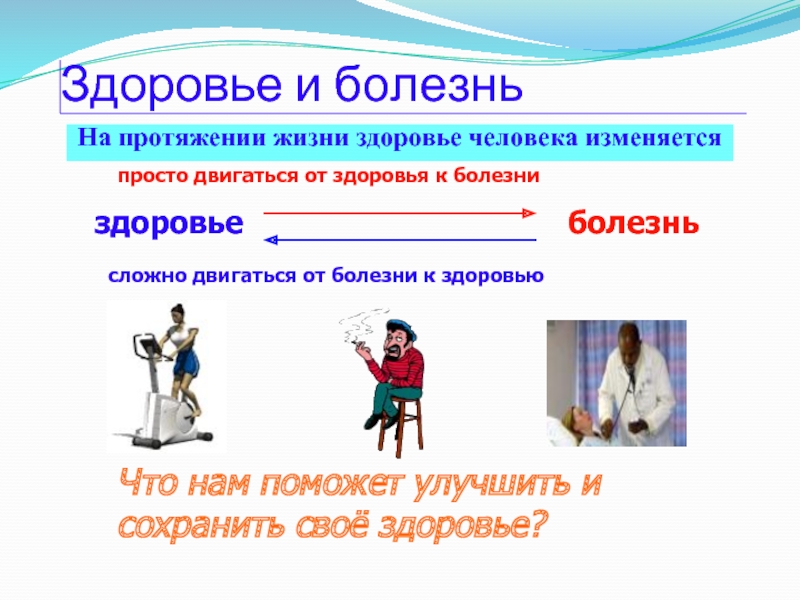 Здоровье и болезнь

На протяжении жизни здоровье человека изменяется

просто двигаться от здоровья к болезни

здоровье

болезнь

сложно двигаться от болезни к здоровью

Что нам поможет улучшить и сохранить своё здоровье?